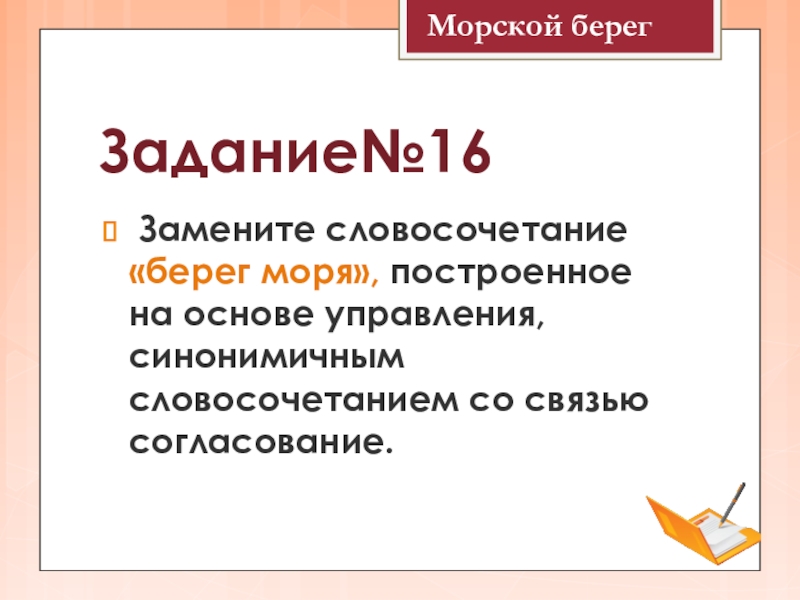 Морской берег

Задание№16

Замените словосочетание «берег моря», построенное на основе управления, синонимичным словосочетанием со связью согласование.